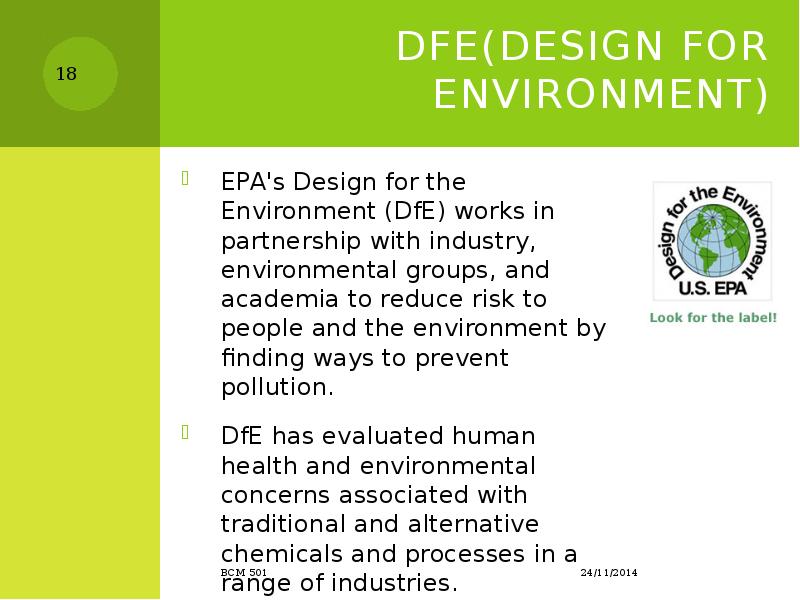 18

DFE(DESIGN FOR ENVIRONMENT)

EPA's Design for the Environment (DfE) works in partnership with industry, environmental groups, and academia to reduce risk to people and the environment by finding ways to prevent pollution.

DfE has evaluated human health and environmental concerns associated with traditional and alternative chemicals and processes in a range of industries.

Design for the Environment
U.S. EPA
Look for the label!

BCM 501
24/11/2014